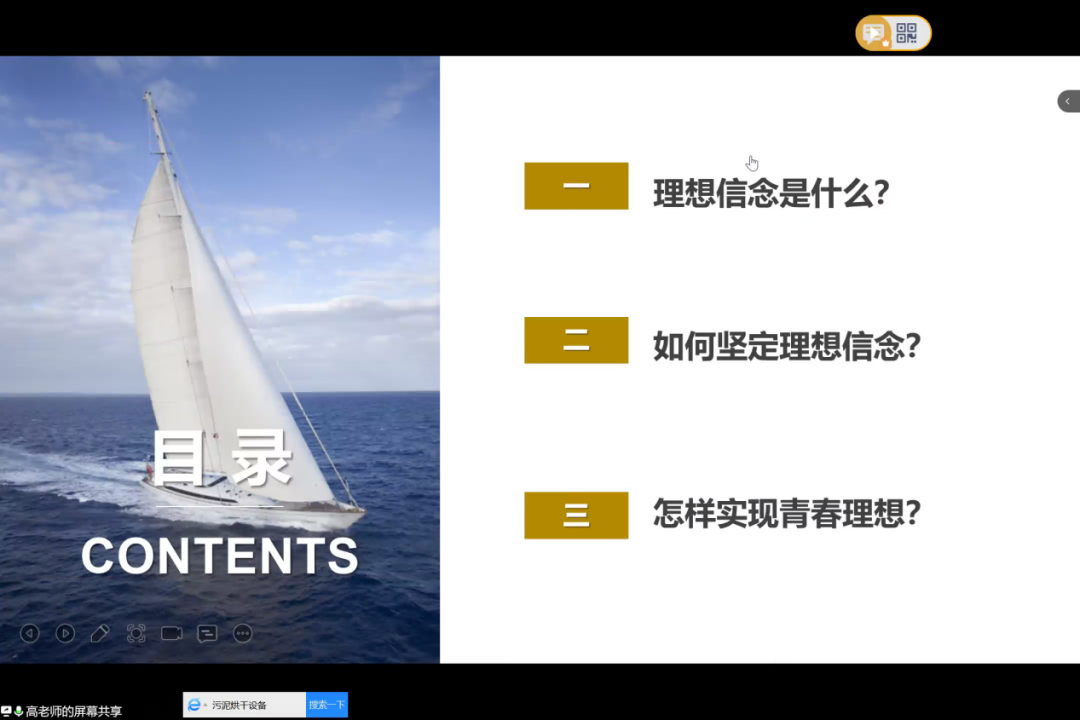 目录
CONTENTS

一 理想信念是什么?

二 如何坚定理想信念?

三 怎样实现青春理想?

高老师的屏幕共享

污泥烘干设备

搜索一下